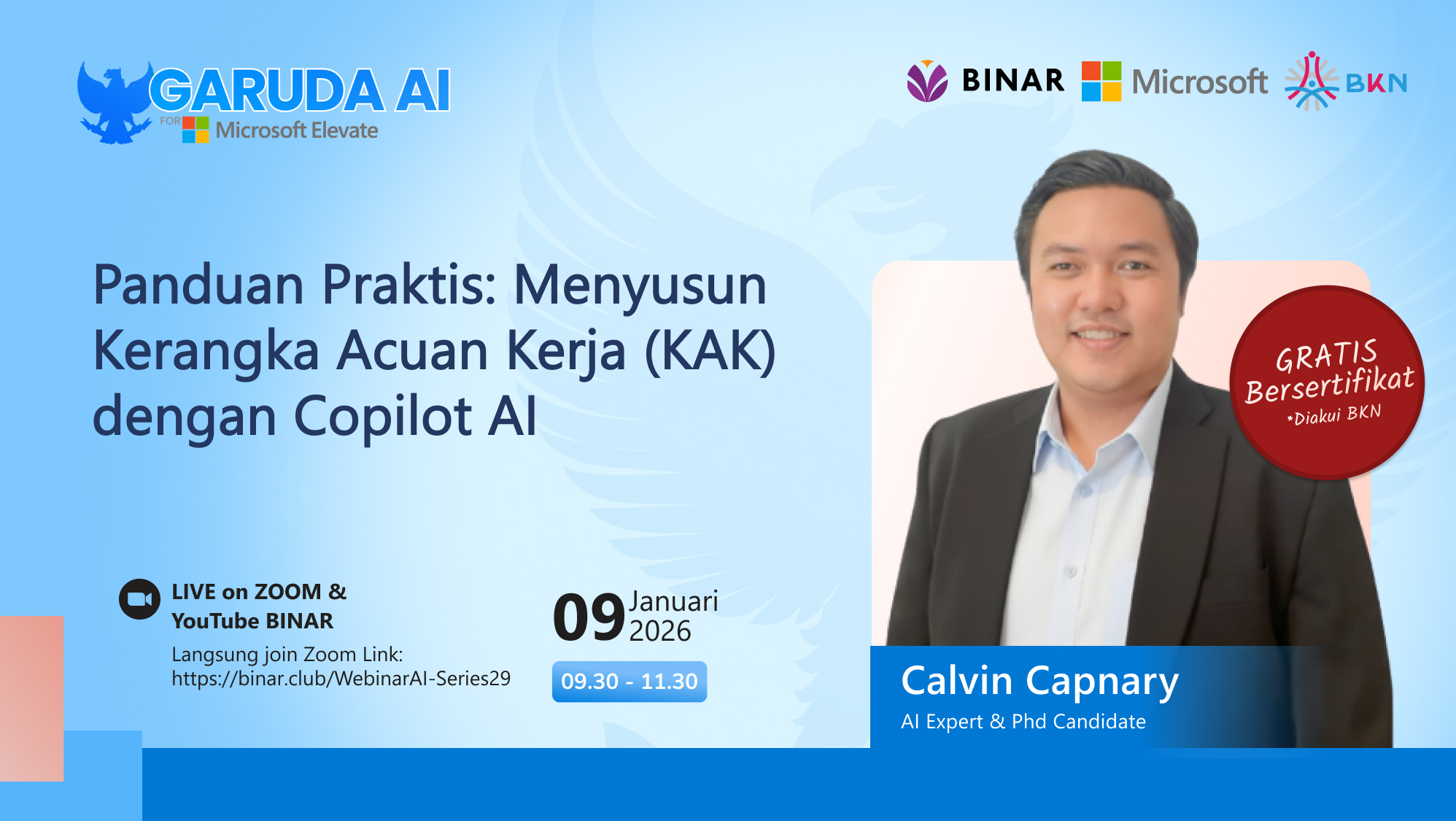 GARUDA AI
FOR Microsoft Elevate

BINAR Microsoft BKN

Panduan Praktis: Menyusun Kerangka Acuan Kerja (KAK) dengan Copilot AI

GRATIS Bersertifikat
*Diakui BKN

LIVE on ZOOM & YouTube BINAR
Langsung join Zoom Link:
https://binar.club/WebinarAI-Series29

09 Januari 2026
09.30 - 11.30

Calvin Capnary
AI Expert & Phd Candidate